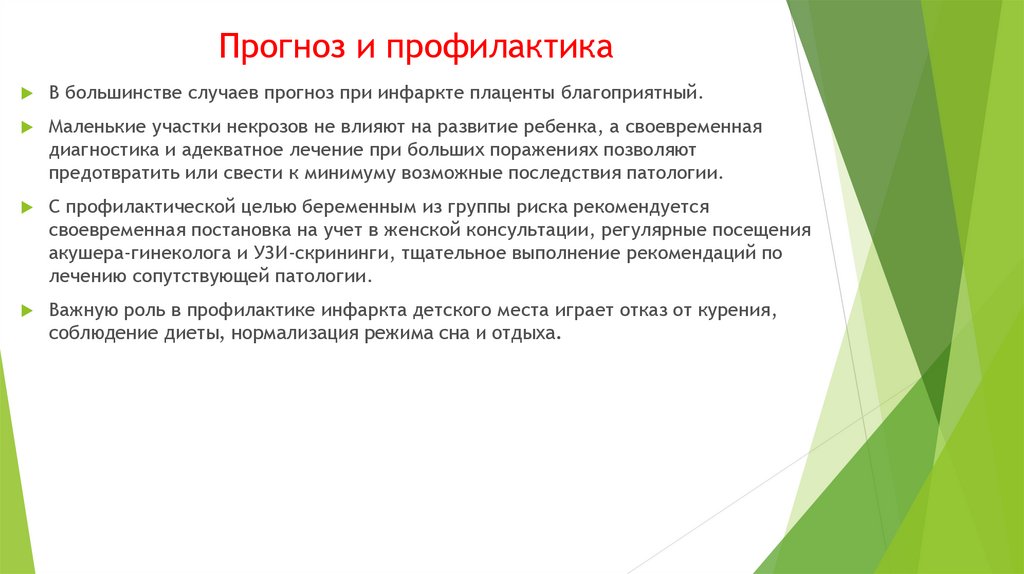 Прогноз и профилактика

В большинстве случаев прогноз при инфаркте плаценты благоприятный.

Маленькие участки некрозов не влияют на развитие ребенка, а своевременная диагностика и адекватное лечение при больших поражениях позволяют предотвратить или свести к минимуму возможные последствия патологии.

С профилактической целью беременным из группы риска рекомендуется своевременная постановка на учет в женской консультации, регулярные посещения акушера-гинеколога и УЗИ-скрининги, тщательное выполнение рекомендаций по лечению сопутствующей патологии.

Важную роль в профилактике инфаркта детского места играет отказ от курения, соблюдение диеты, нормализация режима сна и отдыха.